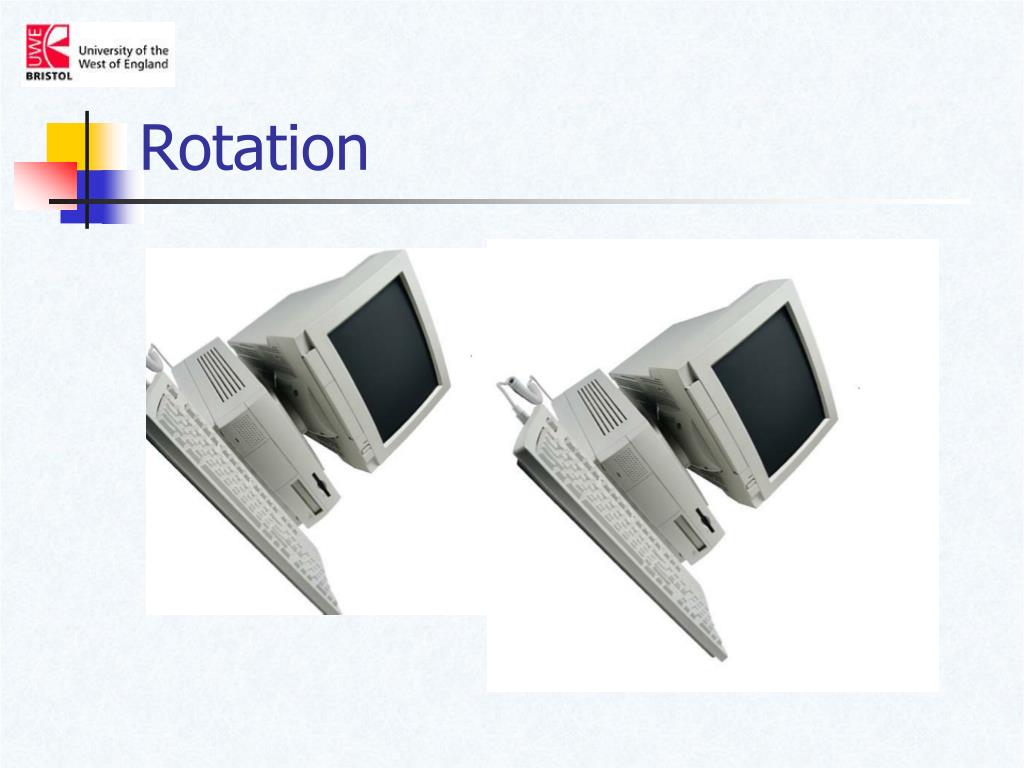 UWE BRISTOL University of the West of England

Rotation